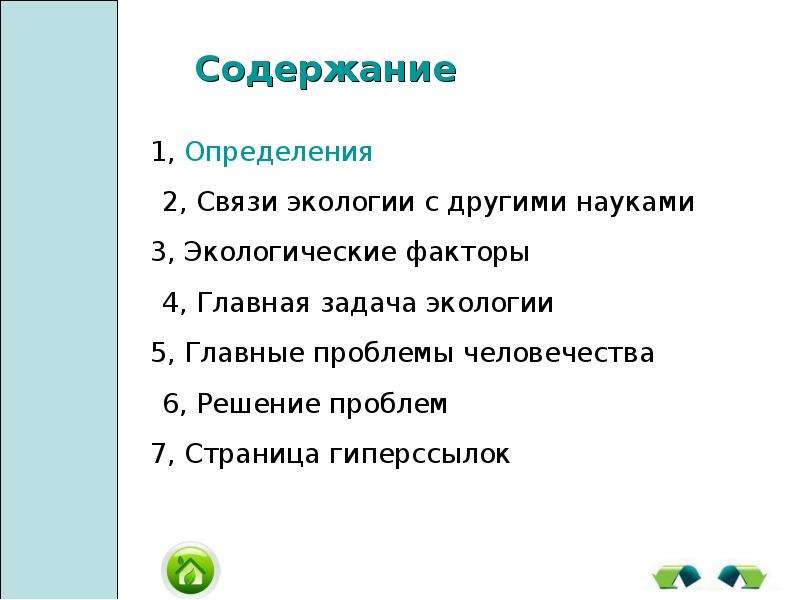 Содержание

1, Определения

2, Связи экологии с другими науками

3, Экологические факторы

4, Главная задача экологии

5, Главные проблемы человечества

6, Решение проблем

7, Страница гиперссылок